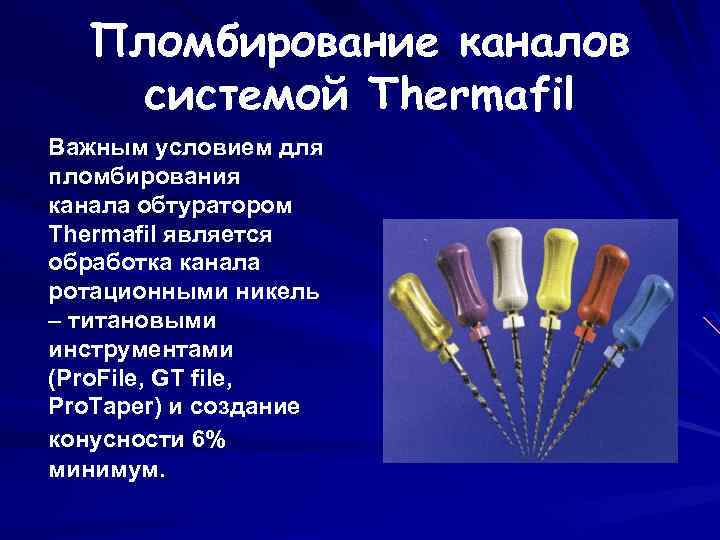 Пломбирование каналов системой Thermafil

Важным условием для пломбирования канала обтуратором Thermafil является обработка канала ротационными никель – титановыми инструментами (ProFile, GT file, ProTaper) и создание конусности 6% минимум.